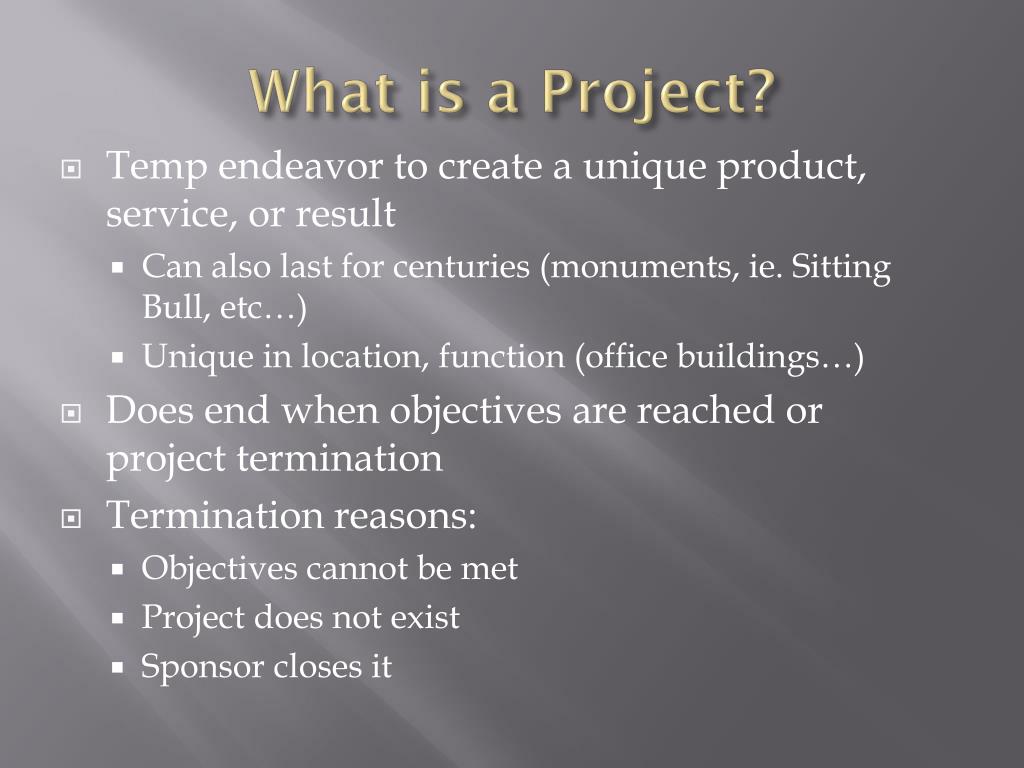 What is a Project?

Temp endeavor to create a unique product, service, or result

Can also last for centuries (monuments, ie. Sitting Bull, etc…)

Unique in location, function (office buildings…)

Does end when objectives are reached or project termination

Termination reasons:

Objectives cannot be met

Project does not exist

Sponsor closes it